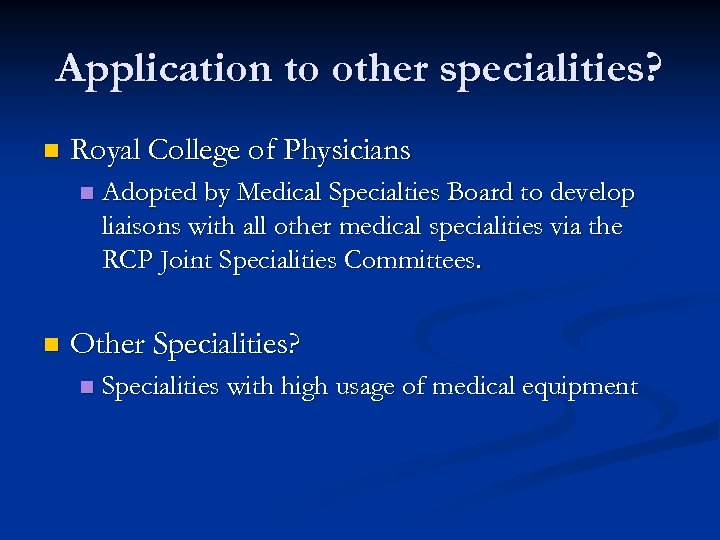 Application to other specialities?

Royal College of Physicians

Adopted by Medical Specialties Board to develop liaisons with all other medical specialities via the RCP Joint Specialities Committees.

Other Specialities?

Specialities with high usage of medical equipment